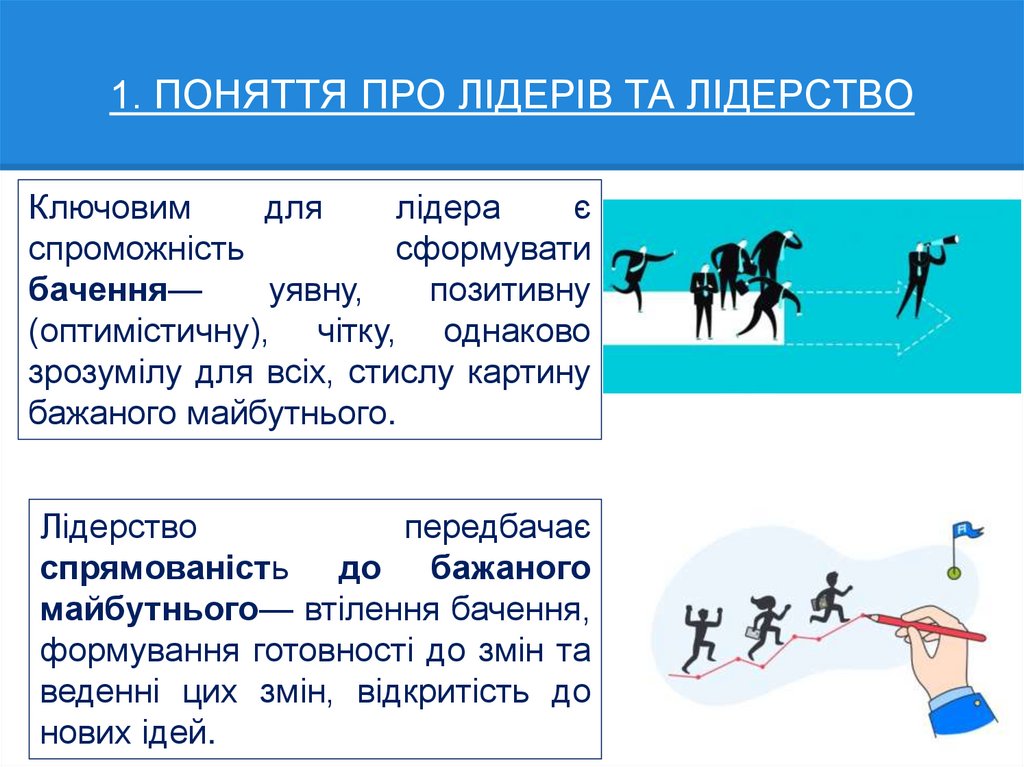 1. ПОНЯТТЯ ПРО ЛІДЕРІВ ТА ЛІДЕРСТВО

Ключовим для лідера є спроможність сформувати бачення— уявну, позитивну (оптимістичну), чітку, однаково зрозумілу для всіх, стислу картину бажаного майбутнього.

Лідерство передбачає спрямованість до бажаного майбутнього— втілення бачення, формування готовності до змін та веденні цих змін, відкритість до нових ідей.